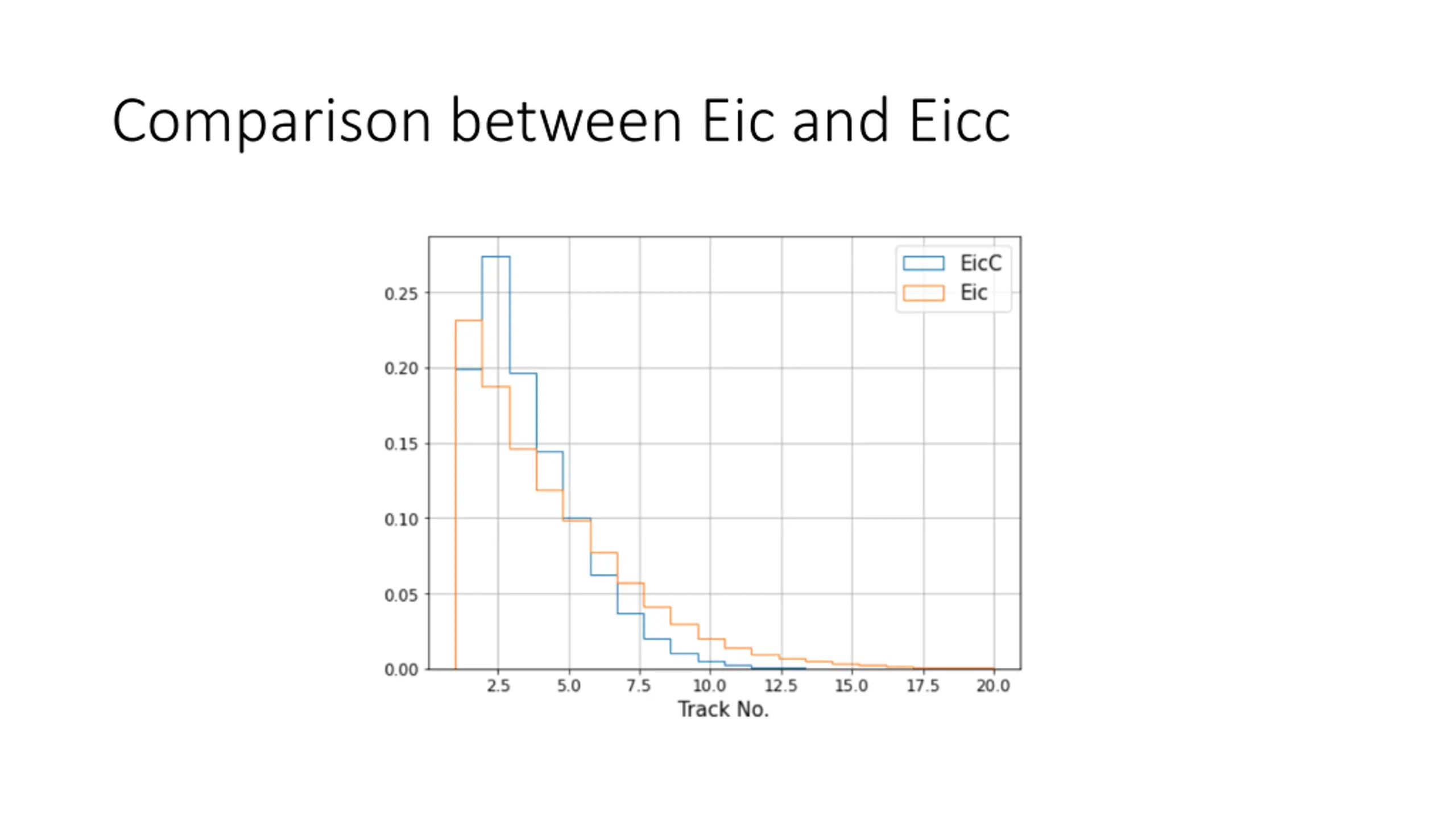 Comparison between Eic and Eicc

EicC
Eic

0.25
0.20
0.15
0.10
0.05
0.00

2.5
5.0
7.5
10.0
12.5
15.0
17.5
20.0

Track No.